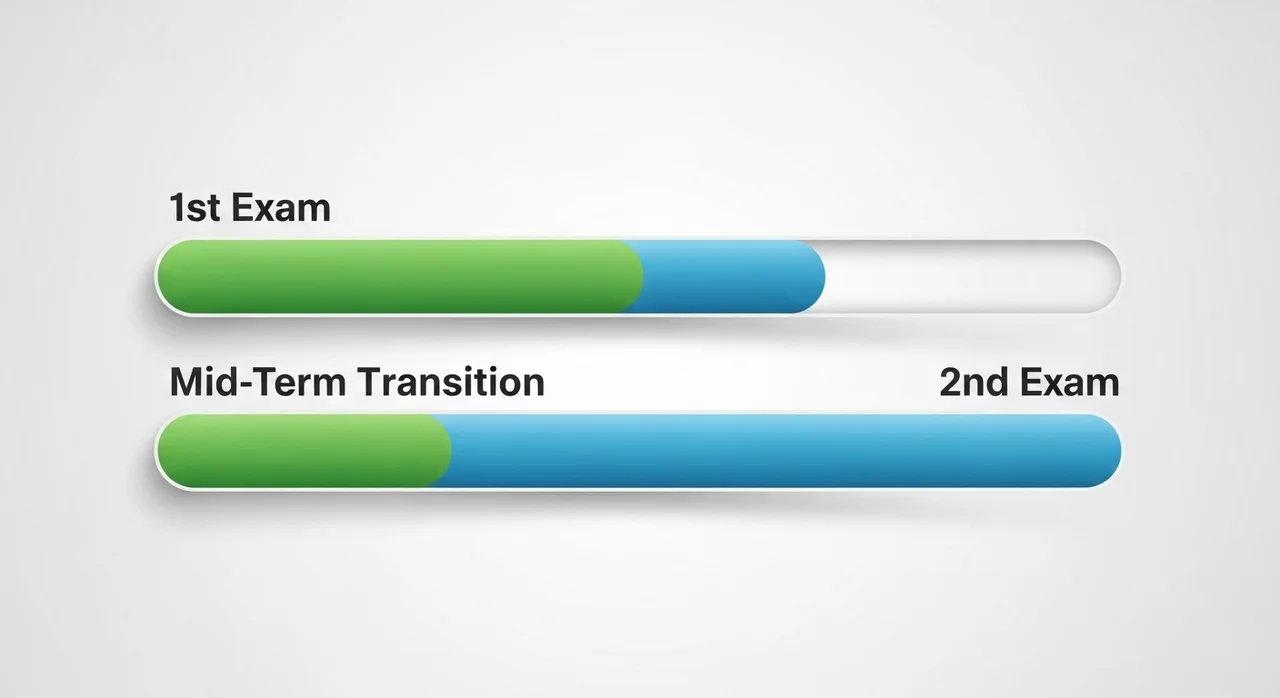 1st Exam

Mid-Term Transition

2nd Exam